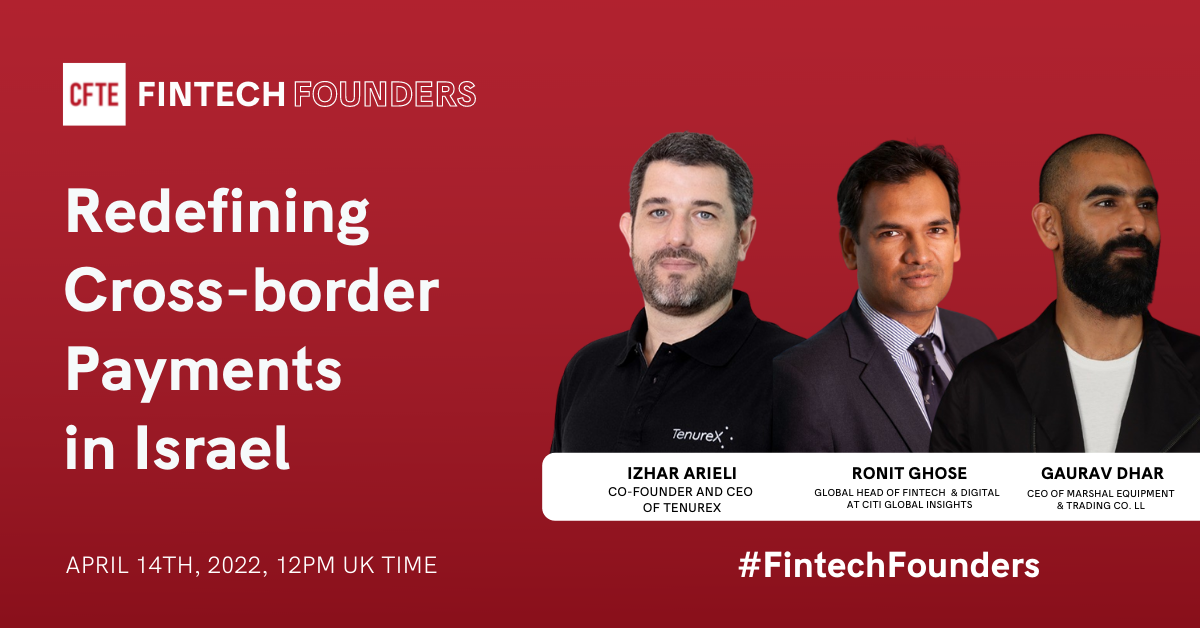 CFTE FINTECH FOUNDERS

Redefining Cross-border Payments in Israel

TenureX

IZHAR ARIELI
CO-FOUNDER AND CEO OF TENUREX

RONIT GHOSE
GLOBAL HEAD OF FINTECH & DIGITAL AT CITI GLOBAL INSIGHTS

GAURAV DHAR
CEO OF MARSHAL EQUIPMENT & TRADING CO. LL

APRIL 14TH, 2022, 12PM UK TIME

#FintechFounders